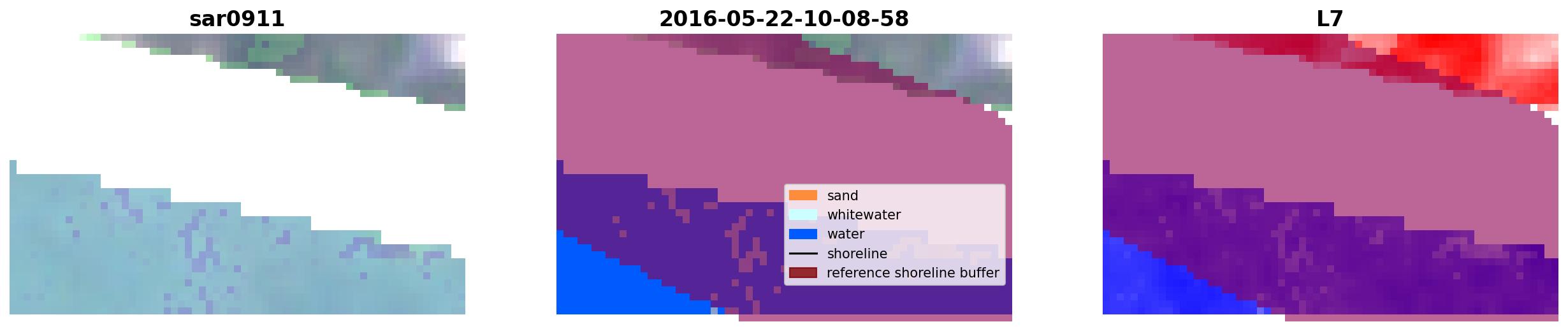 sar0911

2016-05-22-10-08-58

sand
whitewater
water
shoreline
reference shoreline buffer

L7